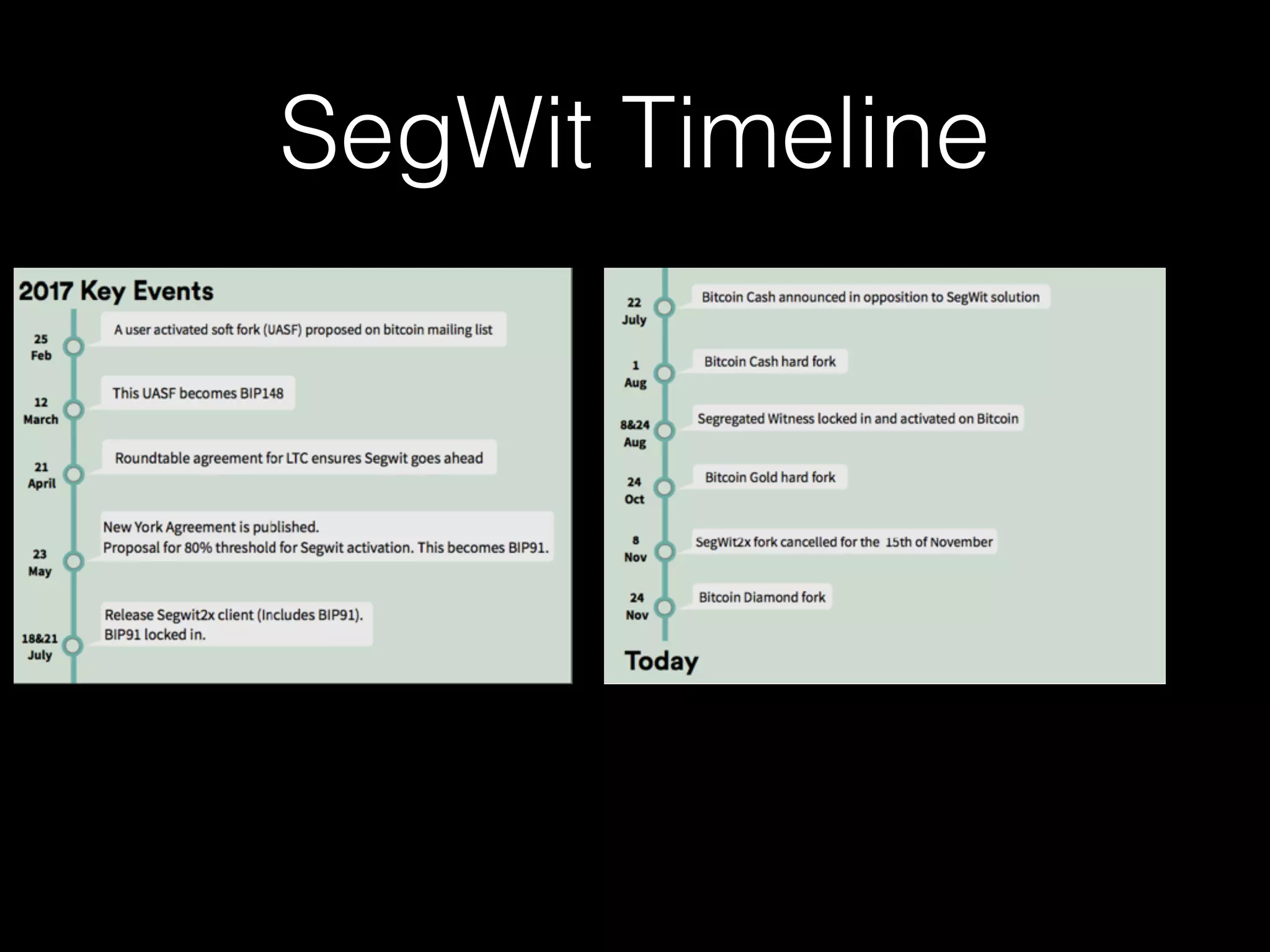 SegWit Timeline

2017 Key Events

25 Feb
A user activated soft fork (UASF) proposed on bitcoin mailing list

12 March
This UASF becomes BIP148

21 April
Roundtable agreement for LTC ensures Segwit goes ahead

23 May
New York Agreement is published.
Proposal for 80% threshold for Segwit activation. This becomes BIP91.

18&21 July
Release Segwit2x client (Includes BIP91).
BIP91 locked in.

22 July
Bitcoin Cash announced in opposition to SegWit solution

1 Aug
Bitcoin Cash hard fork

8&24 Aug
Segregated Witness locked in and activated on Bitcoin

24 Oct
Bitcoin Gold hard fork

8 Nov
SegWit2x fork cancelled for the 15th of November

24 Nov
Bitcoin Diamond fork

Today